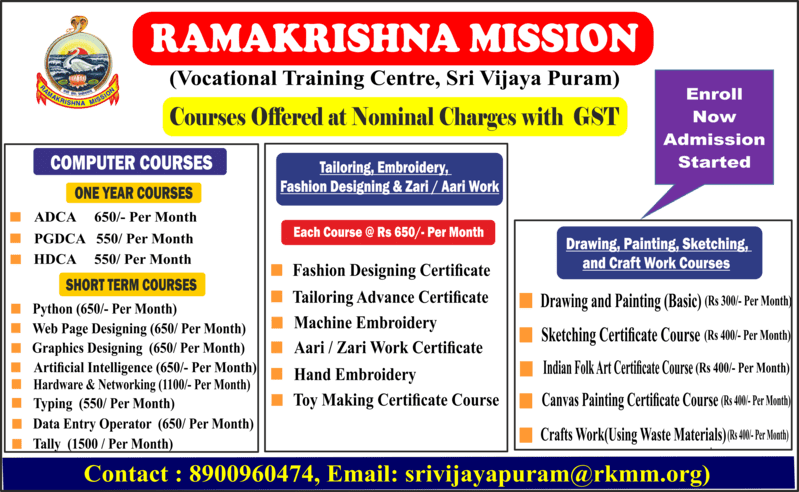 RAMAKRISHNA MISSION

RAMAKRISHNA MISSION
(Vocational Training Centre, Sri Vijaya Puram)

Courses Offered at Nominal Charges with GST

Enroll Now Admission Started

COMPUTER COURSES

ONE YEAR COURSES

ADCA 650/- Per Month
PGDCA 550/ Per Month
HDCA 550/ Per Month

SHORT TERM COURSES

Python (650/- Per Month)
Web Page Designing (650/ Per Month)
Graphics Designing (650/ Per Month)
Artificial Intelligence (650/- Per Month)
Hardware & Networking (1100/- Per Month)
Typing (550/ Per Month)
Data Entry Operator (650/ Per Month)
Tally (1500 / Per Month)

Tailoring, Embroidery, Fashion Designing & Zari / Aari Work

Each Course @ Rs 650/- Per Month

Fashion Designing Certificate
Tailoring Advance Certificate
Machine Embroidery
Aari / Zari Work Certificate
Hand Embroidery
Toy Making Certificate Course

Drawing, Painting, Sketching, and Craft Work Courses

Drawing and Painting (Basic) (Rs 300/- Per Month)
Sketching Certificate Course (Rs 400/- Per Month)
Indian Folk Art Certificate Course (Rs 400/- Per Month)
Canvas Painting Certificate Course (Rs 400/- Per Month)
Crafts Work(Using Waste Materials) (Rs 400/- Per Month)

Contact : 8900960474, Email: srivijayapuram@rkmm.org)